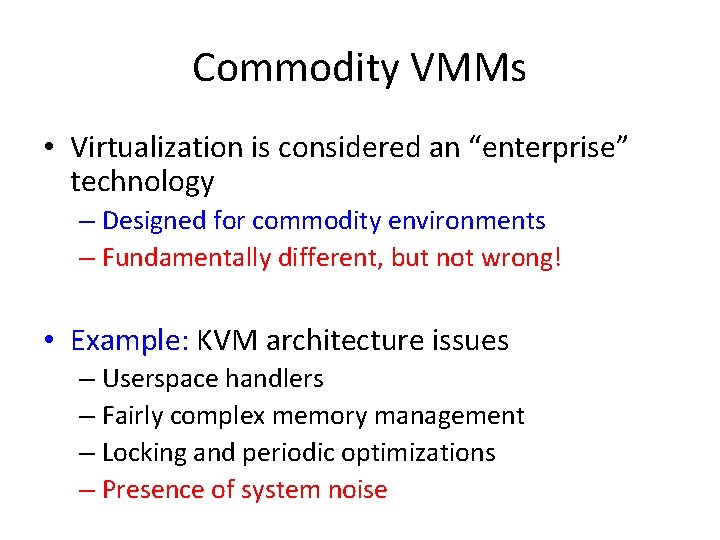 Commodity VMMs

• Virtualization is considered an “enterprise” technology
– Designed for commodity environments
– Fundamentally different, but not wrong!

• Example: KVM architecture issues
– Userspace handlers
– Fairly complex memory management
– Locking and periodic optimizations
– Presence of system noise